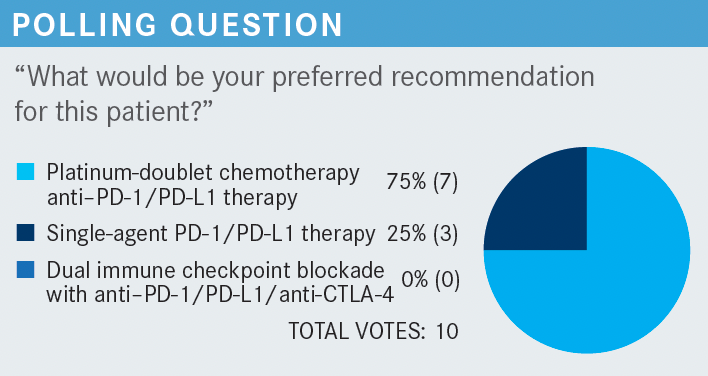 POLLING QUESTION

“What would be your preferred recommendation for this patient?”

Platinum-doublet chemotherapy anti–PD-1/PD-L1 therapy 75% (7)

Single-agent PD-1/PD-L1 therapy 25% (3)

Dual immune checkpoint blockade with anti–PD-1/PD-L1/anti-CTLA-4 0% (0)

TOTAL VOTES: 10